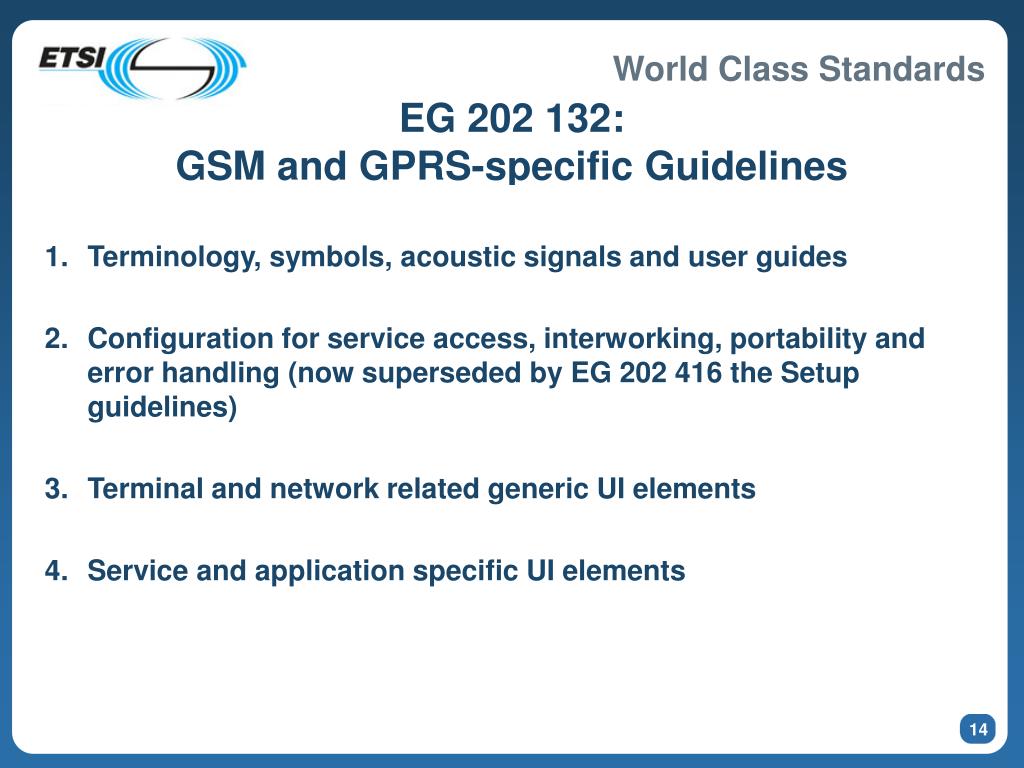 ETSI

World Class Standards

EG 202 132:
GSM and GPRS-specific Guidelines

1. Terminology, symbols, acoustic signals and user guides

2. Configuration for service access, interworking, portability and error handling (now superseded by EG 202 416 the Setup guidelines)

3. Terminal and network related generic UI elements

4. Service and application specific UI elements

14